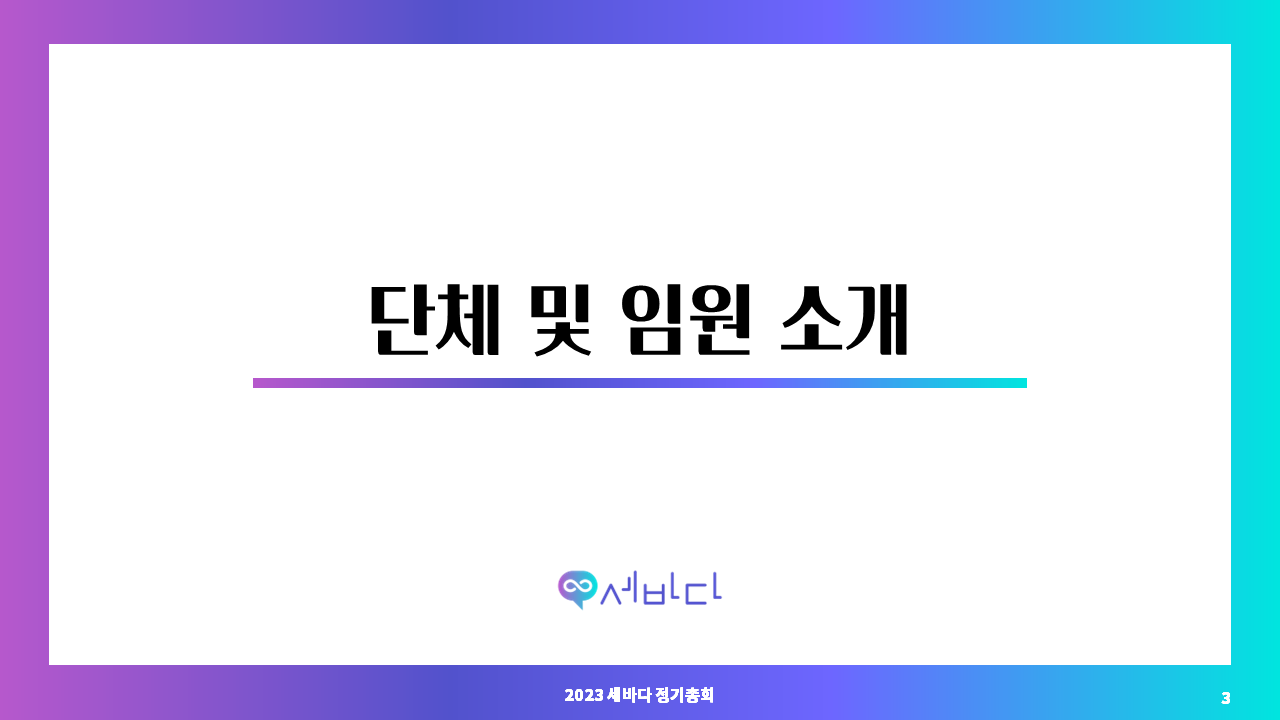 단체 및 임원 소개

세바다

2023 세바다 정기총회

3